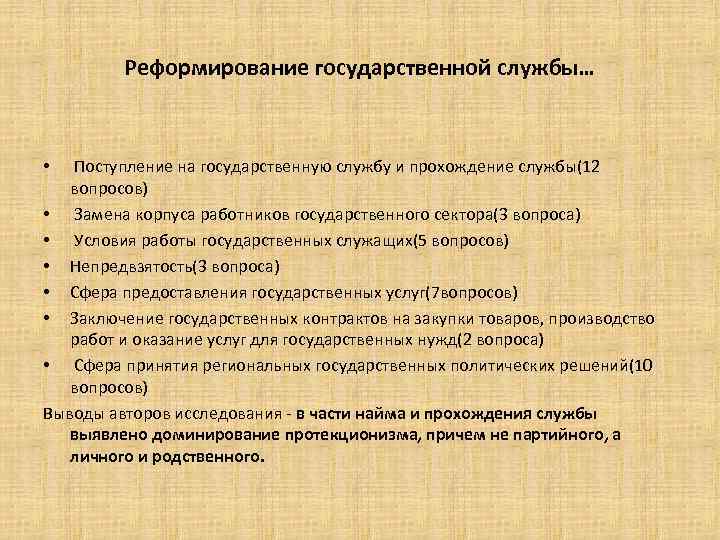 Реформирование государственной службы…

• Поступление на государственную службу и прохождение службы(12 вопросов)
• Замена корпуса работников государственного сектора(3 вопроса)
• Условия работы государственных служащих(5 вопросов)
• Непредвзятость(3 вопроса)
• Сфера предоставления государственных услуг(7вопросов)
• Заключение государственных контрактов на закупки товаров, производство работ и оказание услуг для государственных нужд(2 вопроса)
• Сфера принятия региональных государственных политических решений(10 вопросов)

Выводы авторов исследования - в части найма и прохождения службы выявлено доминирование протекционизма, причем не партийного, а личного и родственного.